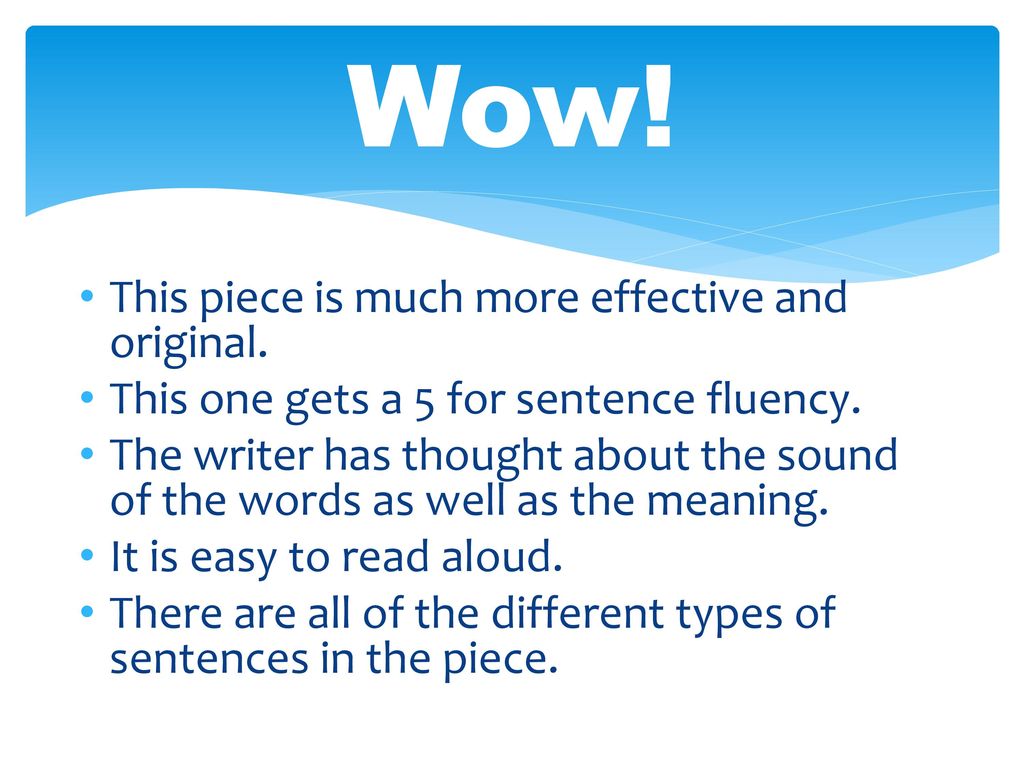 Wow!

• This piece is much more effective and original.
• This one gets a 5 for sentence fluency.
• The writer has thought about the sound of the words as well as the meaning.
• It is easy to read aloud.
• There are all of the different types of sentences in the piece.